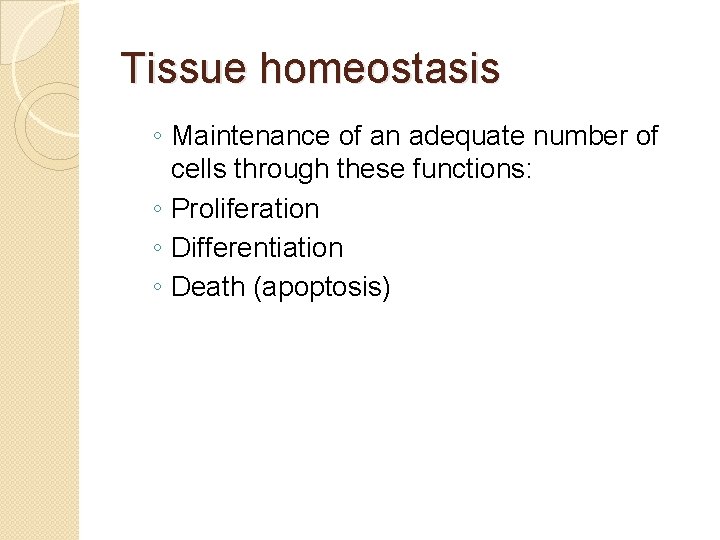 Tissue homeostasis

◦ Maintenance of an adequate number of cells through these functions:
◦ Proliferation
◦ Differentiation
◦ Death (apoptosis)